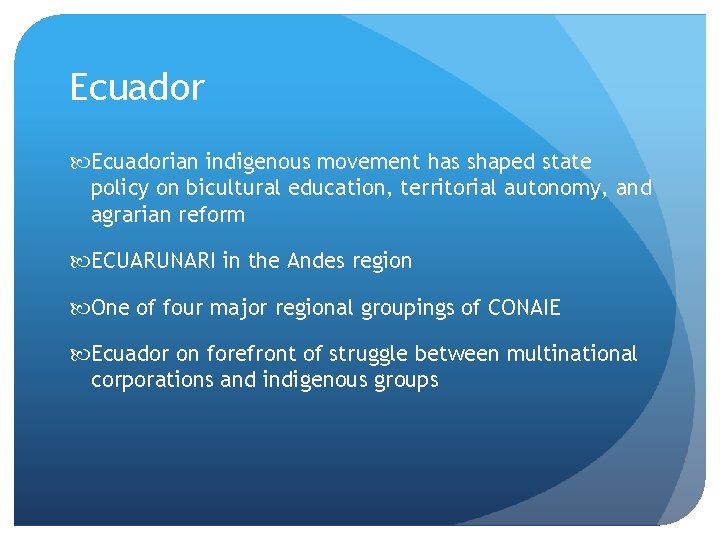 Ecuador

Ecuadorian indigenous movement has shaped state policy on bicultural education, territorial autonomy, and agrarian reform

ECUARUNARI in the Andes region

One of four major regional groupings of CONAIE

Ecuador on forefront of struggle between multinational corporations and indigenous groups